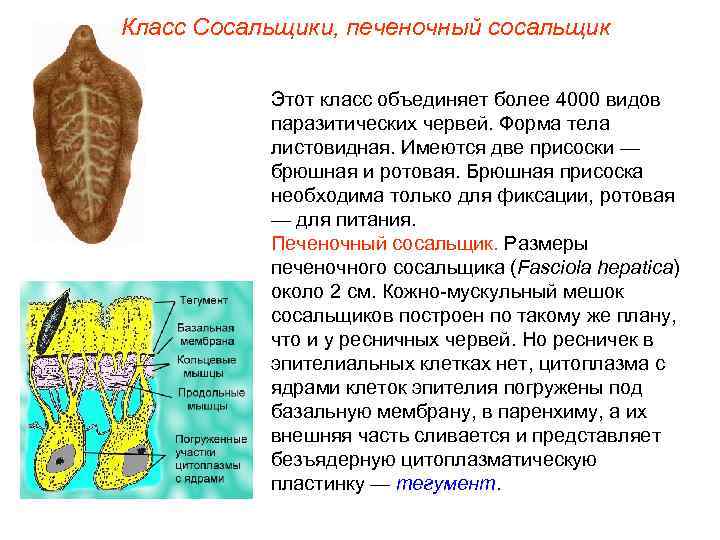 Класс Сосальщики, печеночный сосальщик

Этот класс объединяет более 4000 видов паразитических червей. Форма тела листовидная. Имеются две присоски — брюшная и ротовая. Брюшная присоска необходима только для фиксации, ротовая — для питания.

Печеночный сосальщик. Размеры печеночного сосальщика (Fasciola hepatica) около 2 см. Кожно-мускульный мешок сосальщиков построен по такому же плану, что и у ресничных червей. Но ресничек в эпителиальных клетках нет, цитоплазма с ядрами клеток эпителия погружены под базальную мембрану, в паренхиму, а их внешняя часть сливается и представляет безъядерную цитоплазматическую пластинку — тегумент.

Тегумент
Базальная мембрана
Кольцевые мышцы
Продольные мышцы
Погруженные участки цитоплазмы с ядрами